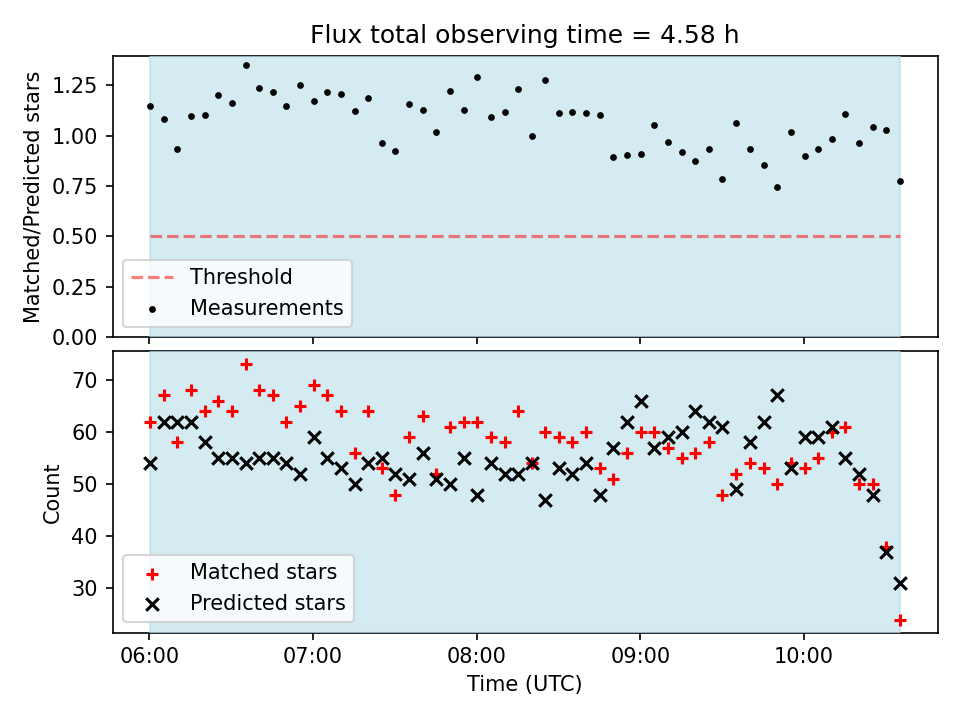 Flux total observing time = 4.58 h

Matched/Predicted stars

1.25
1.00
0.75
0.50
0.25
0.00

Threshold
Measurements

Count

70
60
50
40
30

Matched stars
Predicted stars

06:00
07:00
08:00
09:00
10:00

Time (UTC)